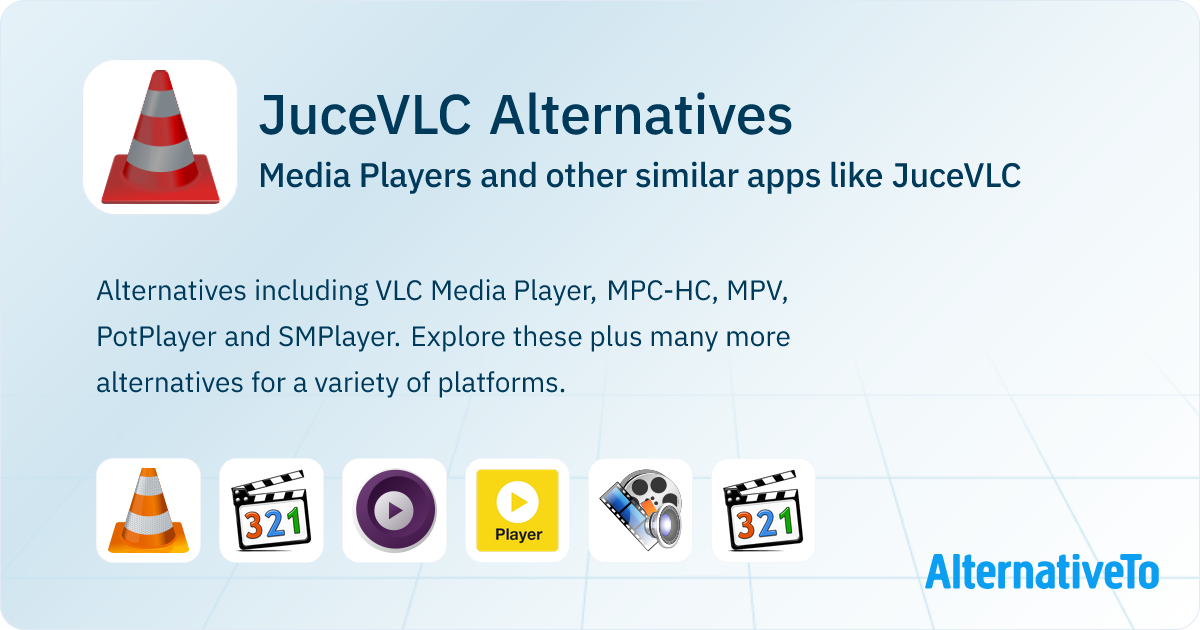 JuceVLC Alternatives
Media Players and other similar apps like JuceVLC

Alternatives including VLC Media Player, MPC-HC, MPV, PotPlayer and SMPlayer. Explore these plus many more alternatives for a variety of platforms.

321

Player

321

AlternativeTo